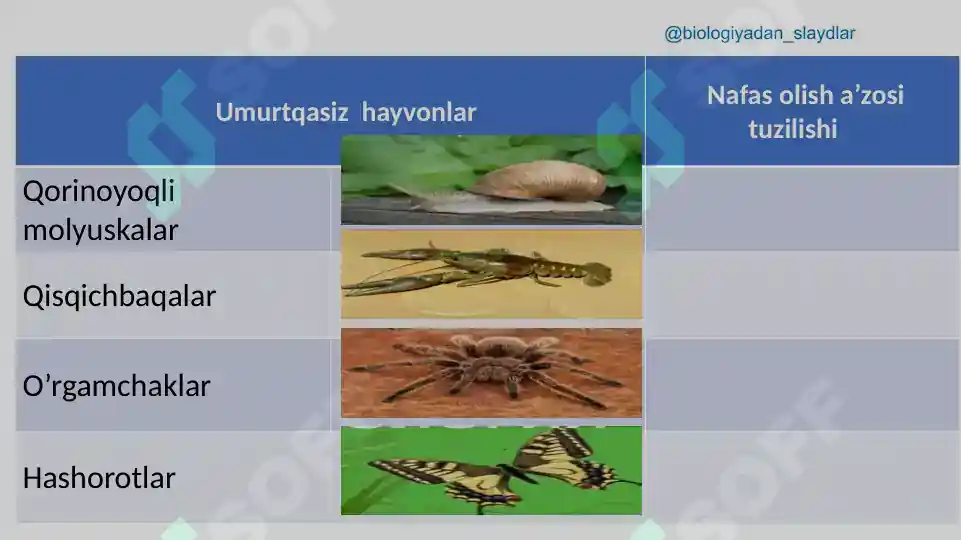 @biologiyadan_slaydlar

| Umurtqasiz hayvonlar | Nafas olish a’zosi tuzilishi |
|---|---|
| Qorinoyoqli molyuskalar | |
| Qisqichbaqalar | |
| O’rgamchaklar | |
| Hashorotlar | |

SOFF